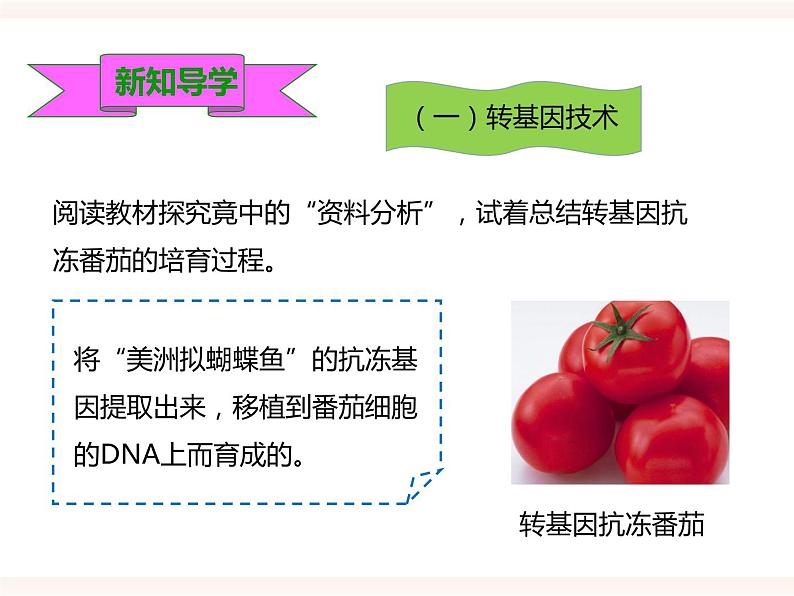 新知导学

（一）转基因技术

阅读教材探究竟中的“资料分析”，试着总结转基因抗冻番茄的培育过程。

将“美洲拟蝴蝶鱼”的抗冻基因提取出来，移植到番茄细胞的DNA上而育成的。

转基因抗冻番茄